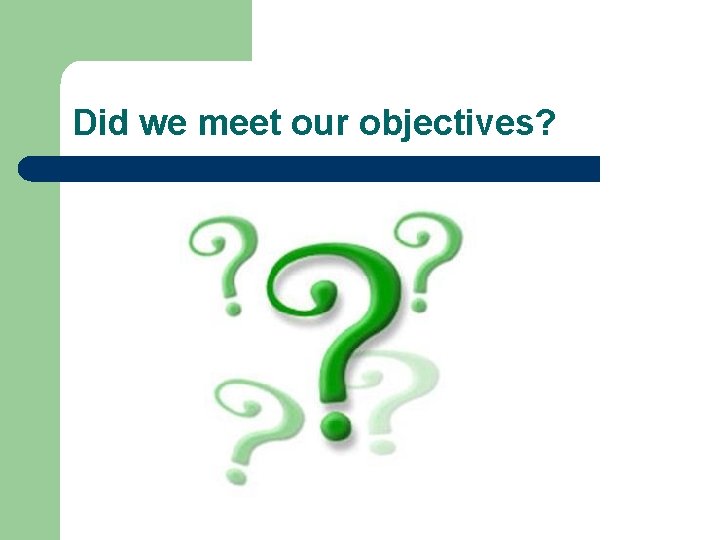 Did we meet our objectives?